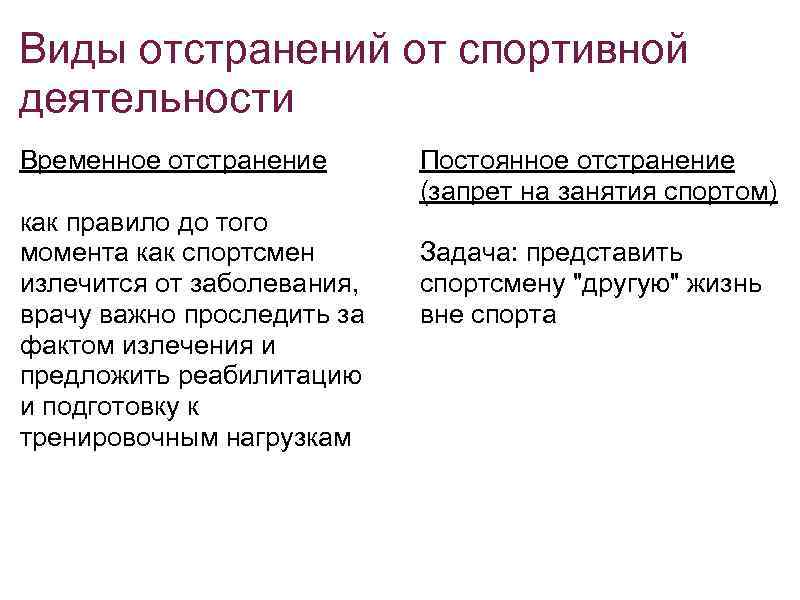 Виды отстранений от спортивной деятельности

Временное отстранение

как правило до того момента как спортсмен излечится от заболевания, врачу важно проследить за фактом излечения и предложить реабилитацию и подготовку к тренировочным нагрузкам

Постоянное отстранение (запрет на занятия спортом)

Задача: представить спортсмену "другую" жизнь вне спорта